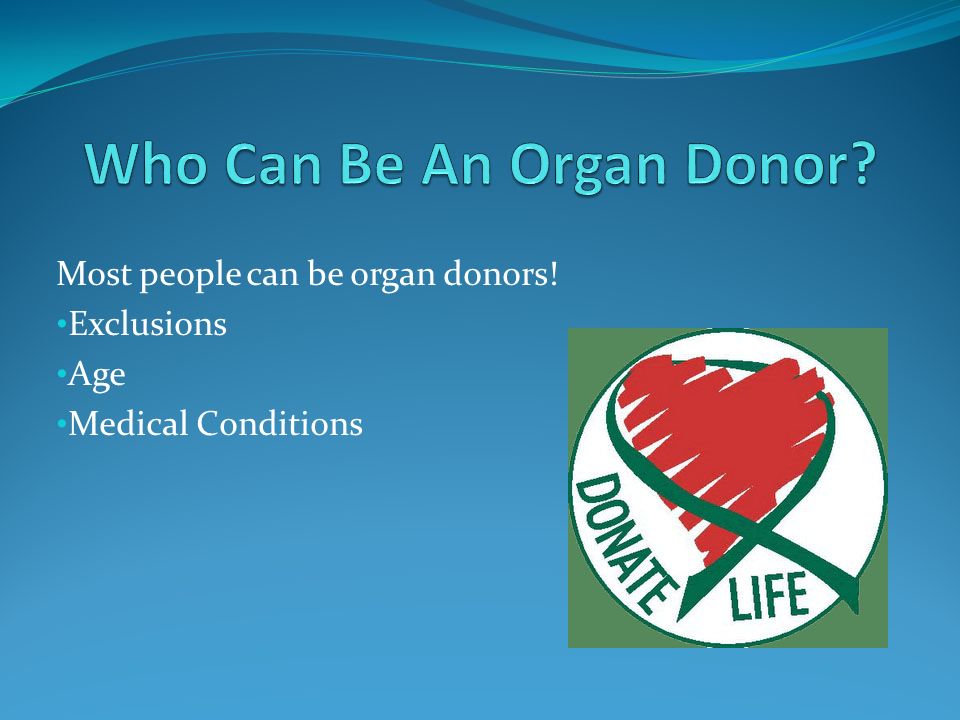 Who Can Be An Organ Donor?

Most people can be organ donors!
•Exclusions
•Age
•Medical Conditions

DONATE LIFE